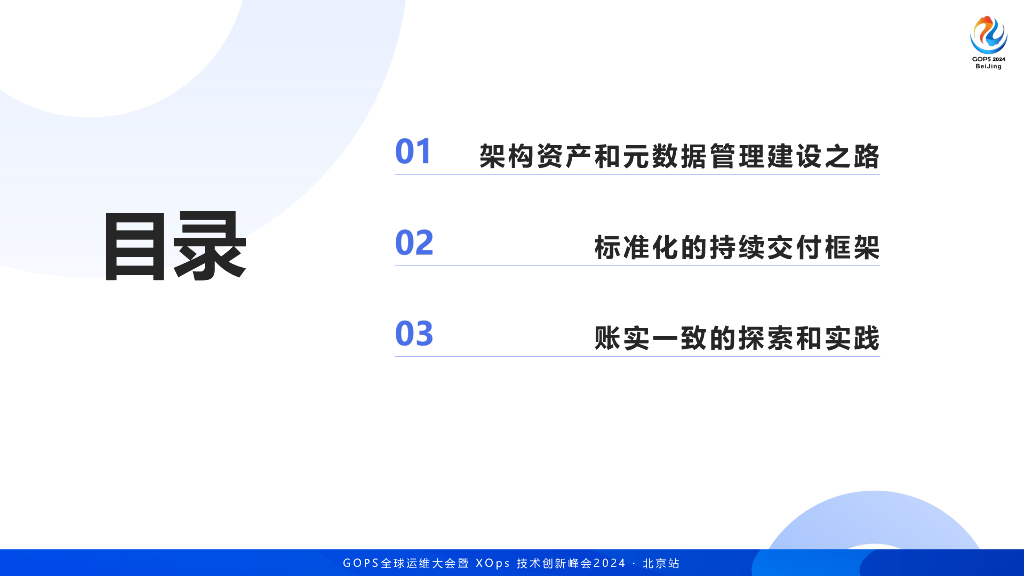 GOPS 2024
BeiJing

目录

01 架构资产和元数据管理建设之路

02 标准化的持续交付框架

03 账实一致的探索和实践

GOPS全球运维大会暨 XOps 技术创新峰会2024 · 北京站